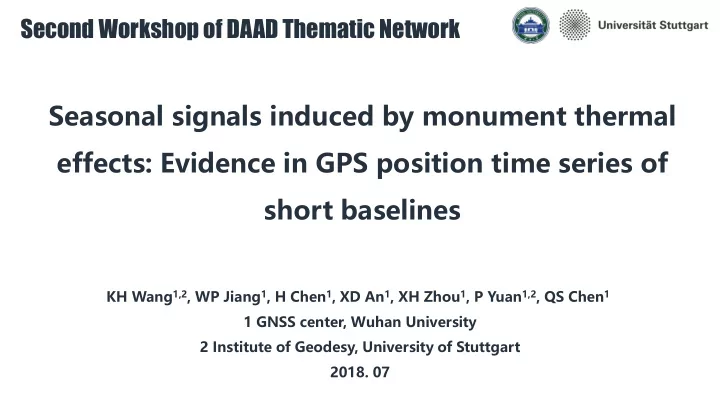 Second Workshop of DAAD Thematic Network

Universität Stuttgart

Seasonal signals induced by monument thermal effects: Evidence in GPS position time series of short baselines

KH Wang$^{1,2}$, WP Jiang$^{1}$, H Chen$^{1}$, XD An$^{1}$, XH Zhou$^{1}$, P Yuan$^{1,2}$, QS Chen$^{1}$
1 GNSS center, Wuhan University
2 Institute of Geodesy, University of Stuttgart
2018. 07